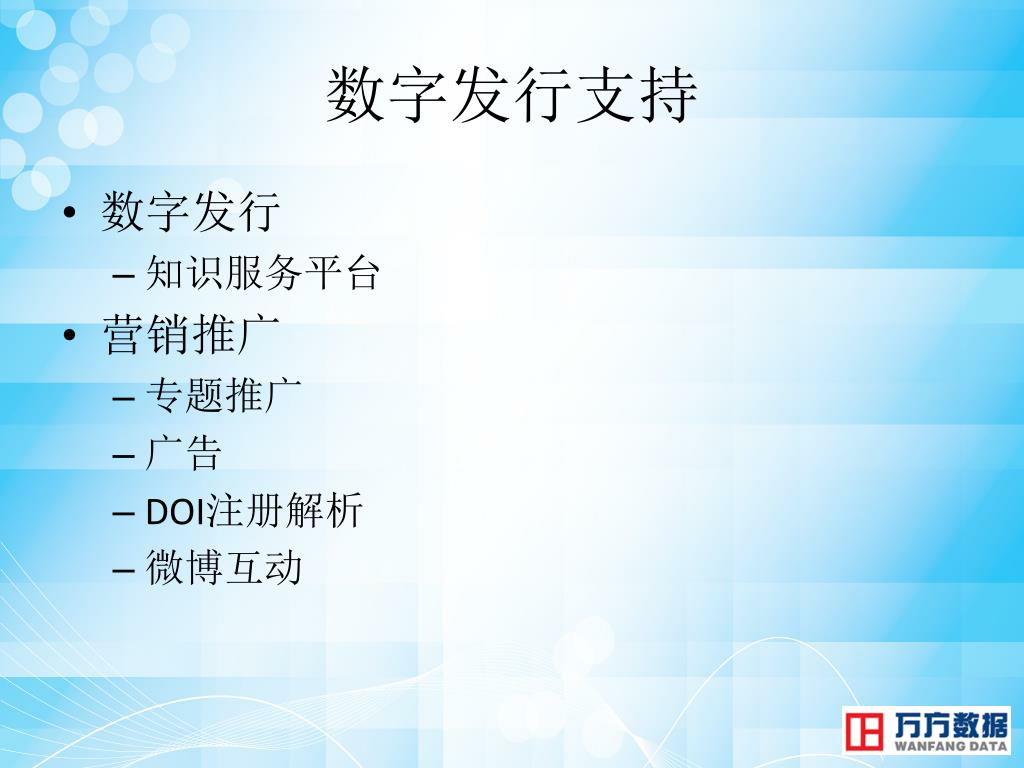 数字发行支持

• 数字发行
  – 知识服务平台
• 营销推广
  – 专题推广
  – 广告
  – DOI注册解析
  – 微博互动

万方数据
WANFANG DATA